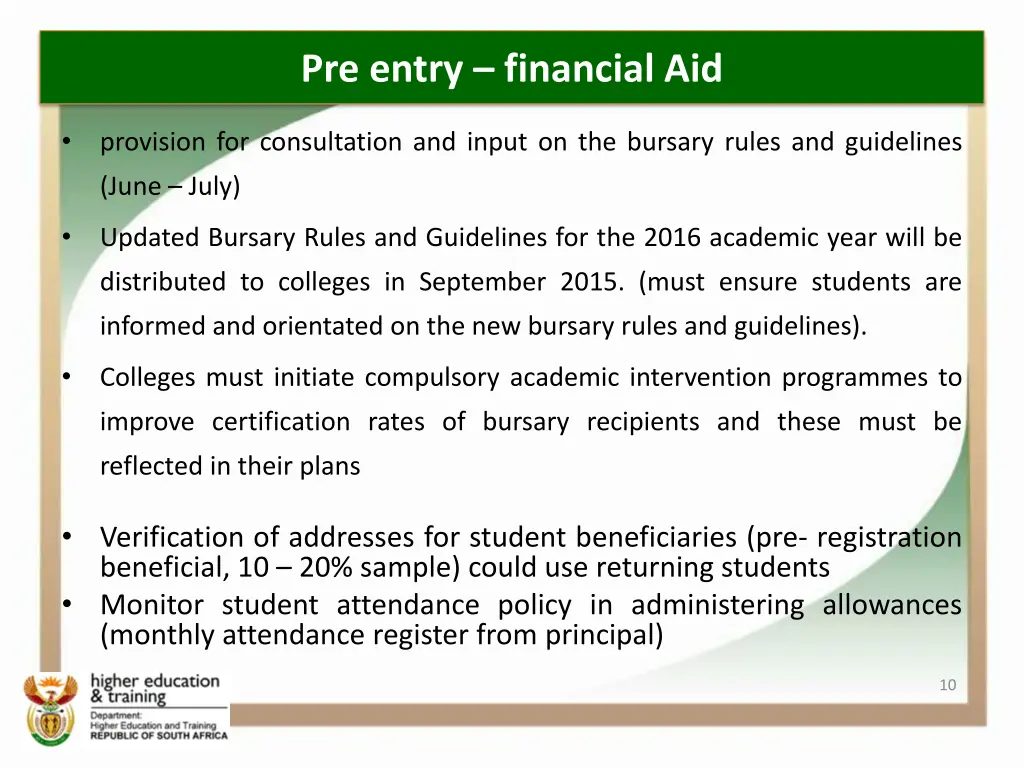 Pre entry – financial Aid

• provision for consultation and input on the bursary rules and guidelines (June – July)

• Updated Bursary Rules and Guidelines for the 2016 academic year will be distributed to colleges in September 2015. (must ensure students are informed and orientated on the new bursary rules and guidelines).

• Colleges must initiate compulsory academic intervention programmes to improve certification rates of bursary recipients and these must be reflected in their plans

• Verification of addresses for student beneficiaries (pre- registration beneficial, 10 – 20% sample) could use returning students

• Monitor student attendance policy in administering allowances (monthly attendance register from principal)

higher education & training
Department:
Higher Education and Training
REPUBLIC OF SOUTH AFRICA

10